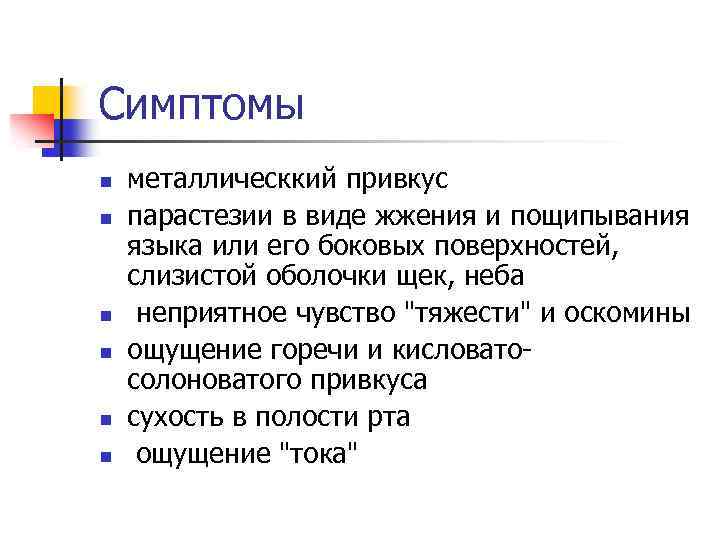 Симптомы

- металлическкий привкус
- парастезии в виде жжения и пощипывания языка или его боковых поверхностей, слизистой оболочки щек, неба
- неприятное чувство "тяжести" и оскомины
- ощущение горечи и кисловато-солоноватого привкуса
- сухость в полости рта
- ощущение "тока"